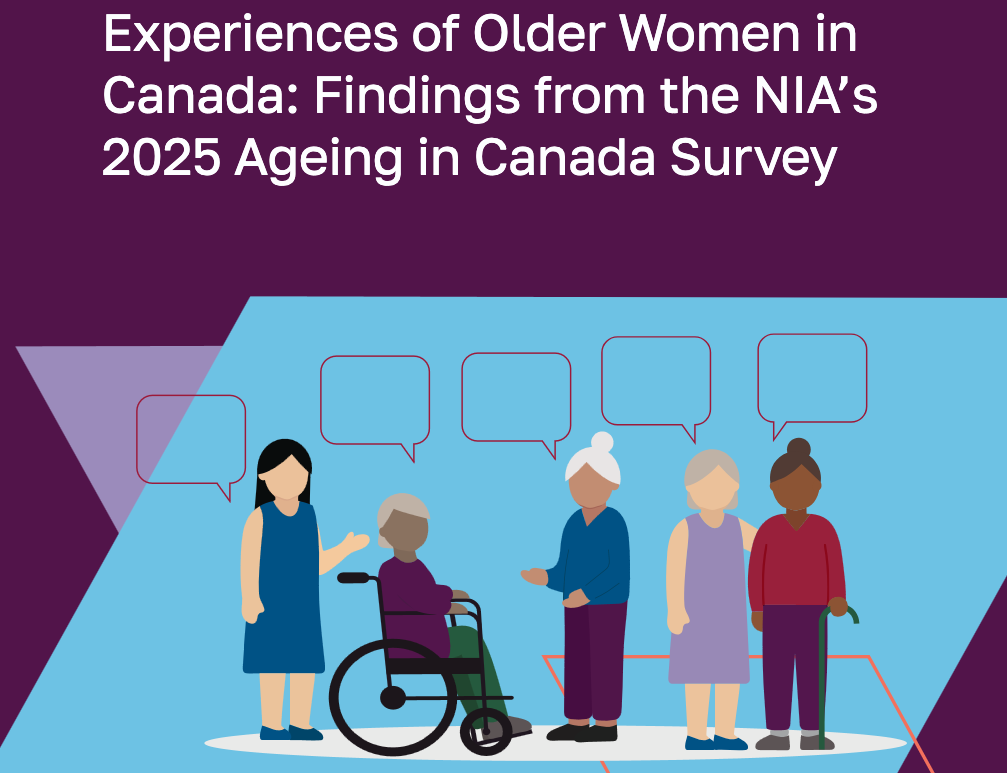 Experiences of Older Women in Canada: Findings from the NIA's 2025 Ageing in Canada Survey